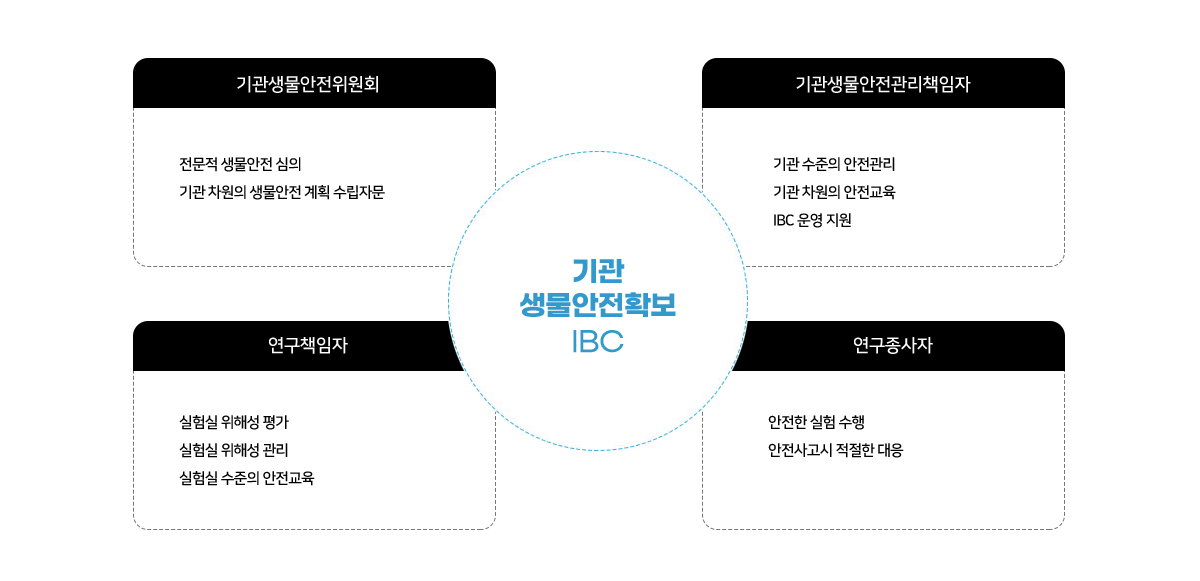 기관생물안전위원회

전문적 생물안전 심의
기관 차원의 생물안전 계획 수립자문

기관생물안전관리책임자

기관 수준의 안전관리
기관 차원의 안전교육
IBC 운영 지원

기관
생물안전확보
IBC

연구책임자

실험실 위해성 평가
실험실 위해성 관리
실험실 수준의 안전교육

연구종사자

안전한 실험 수행
안전사고시 적절한 대응